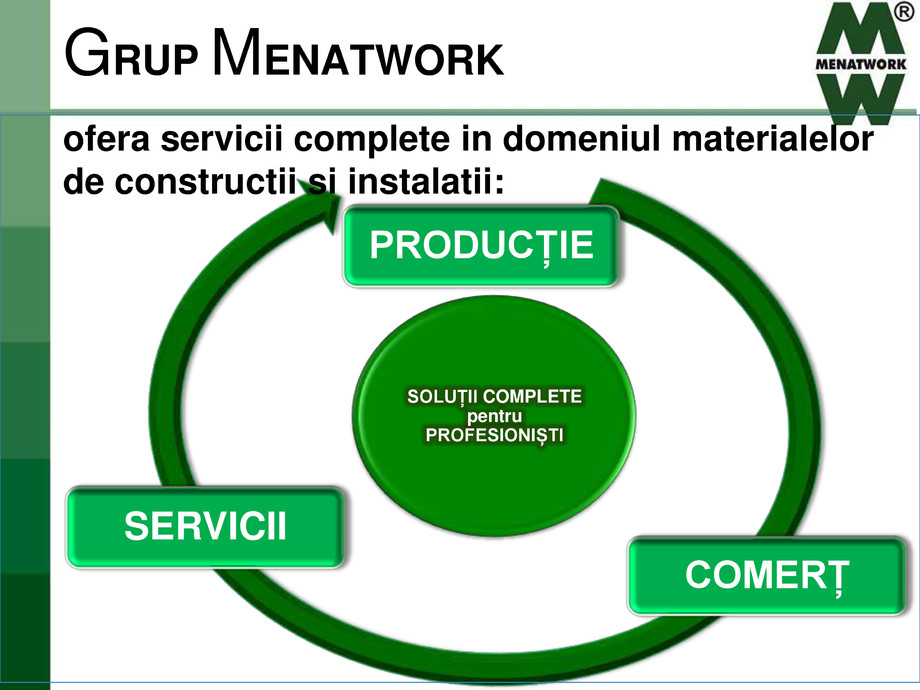 GRUP MENATWORK

MENATWORK ®

ofera servicii complete in domeniul materialelor de constructii si instalatii:

PRODUCȚIE

SOLUȚII COMPLETE pentru PROFESIONIȘTI

SERVICII

COMERȚ